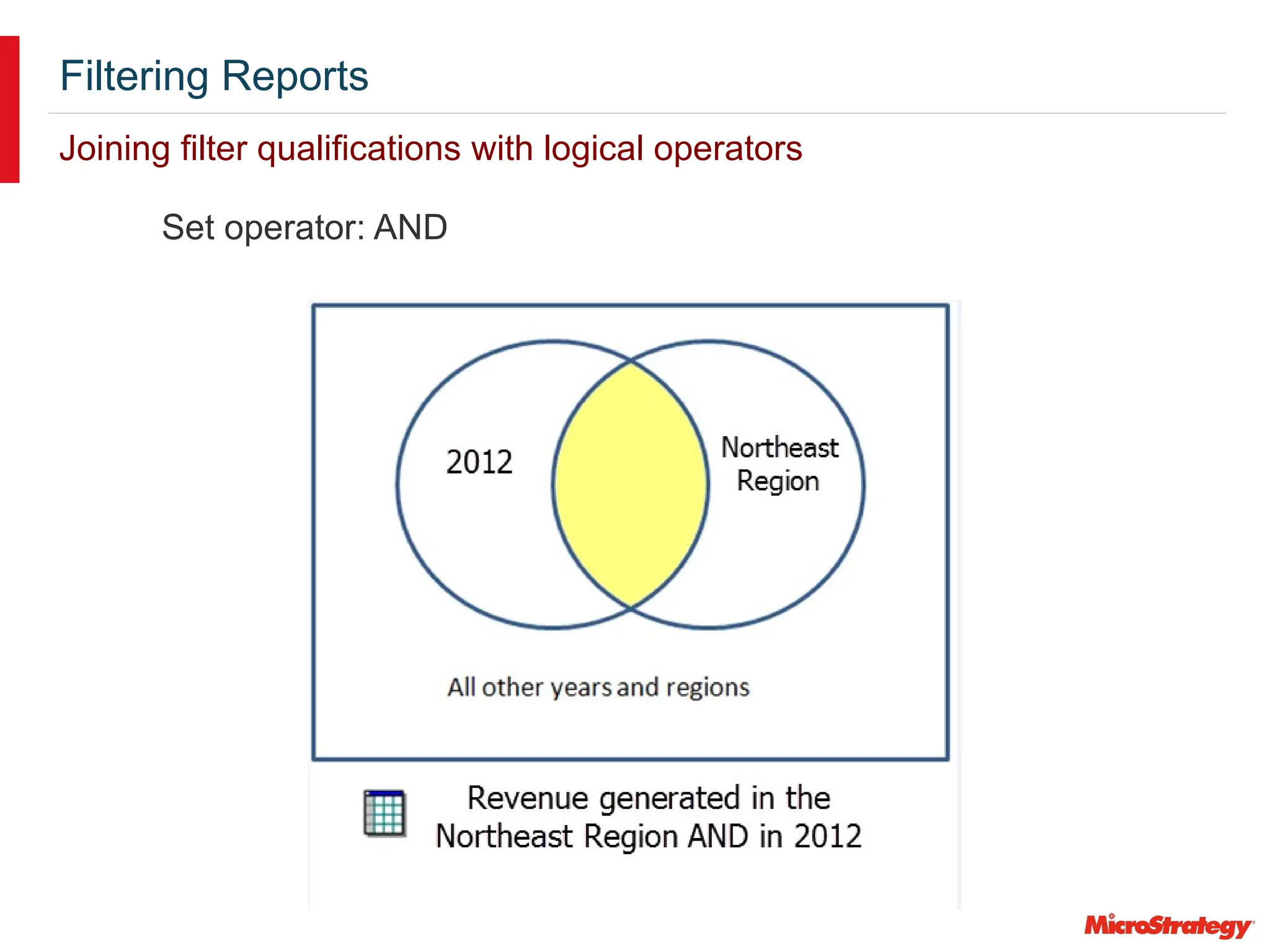 Filtering Reports

Joining filter qualifications with logical operators

Set operator: AND

2012

Northeast Region

All other years and regions

Revenue generated in the Northeast Region AND in 2012

MicroStrategy